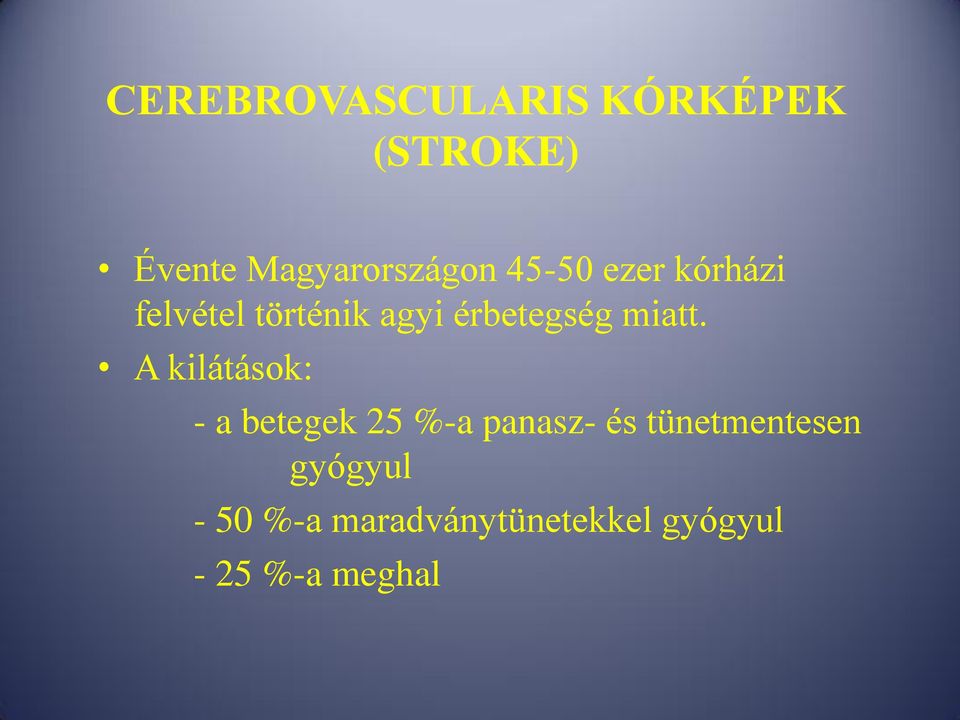 CEREBROVASCULARIS KÓRKÉPEK (STROKE)

• Évente Magyarországon 45-50 ezer kórházi felvétel történik agyi érbetegség miatt.
• A kilátások:
- a betegek 25 %-a panasz- és tünetmentesen gyógyul
- 50 %-a maradványtünetekkel gyógyul
- 25 %-a meghal